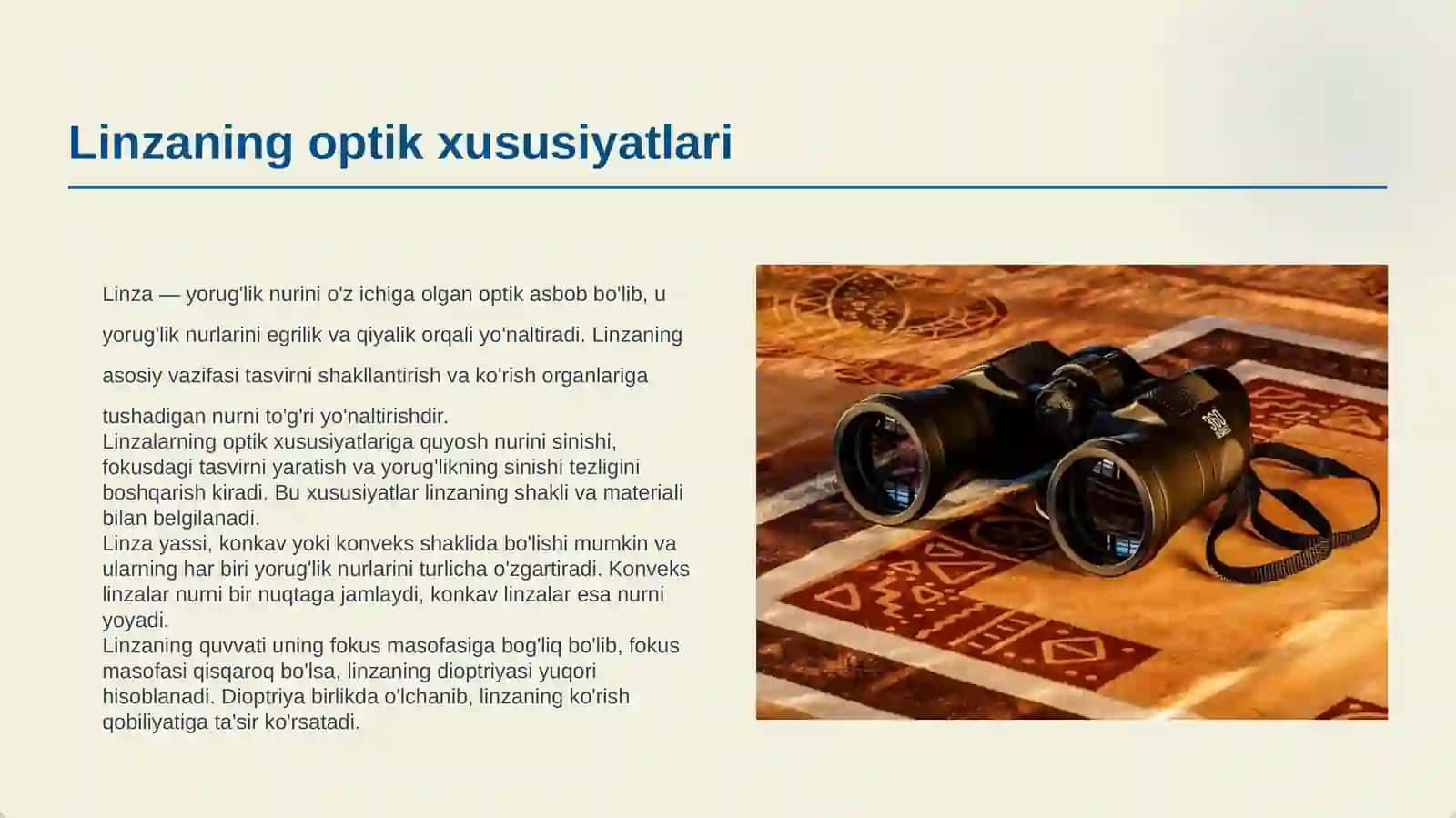 Linzaning optik xususiyatlari

Linza — yorug'lik nurini o'z ichiga olgan optik asbob bo'lib, u yorug'lik nurlarini egrilik va qiyalik orqali yo'naltiradi. Linzaning asosiy vazifasi tasvirni shakllantirish va ko'rish organlariga tushadigan nurni to'g'ri yo'naltirishdir.
Linzalarning optik xususiyatlariga quyosh nurini sinishi, fokusdagi tasvirni yaratish va yorug'likning sinishi tezligini boshqarish kiradi. Bu xususiyatlar linzaning shakli va materiali bilan belgilanadi.
Linza yassi, konkav yoki konveks shaklida bo'lishi mumkin va ularning har biri yorug'lik nurlarini turlicha o'zgartiradi. Konveks linzalar nurni bir nuqtaga jamlaydi, konkav linzalar esa nurni yoyadi.
Linzaning quvvati uning fokus masofasiga bog'liq bo'lib, fokus masofasi qisqaroq bo'lsa, linzaning dioptriyasi yuqori hisoblanadi. Dioptriya birlikda o'lchanib, linzaning ko'rish qobiliyatiga ta'sir ko'rsatadi.

360